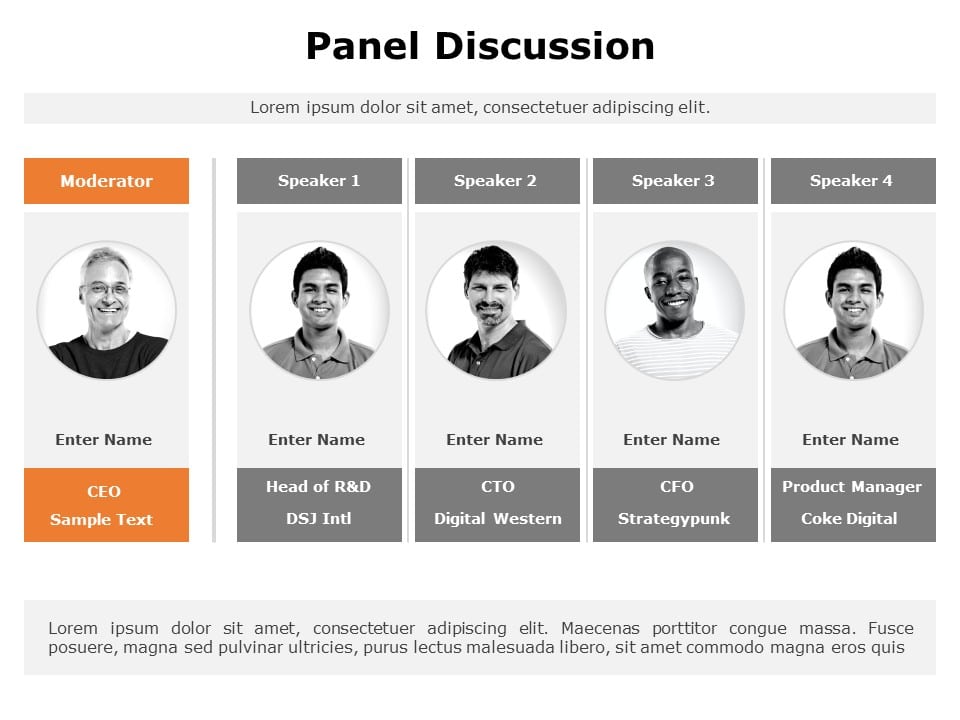 Panel Discussion

Lorem ipsum dolor sit amet, consectetuer adipiscing elit.

Moderator

Enter Name

CEO
Sample Text

Speaker 1

Enter Name

Head of R&D
DSJ Intl

Speaker 2

Enter Name

CTO
Digital Western

Speaker 3

Enter Name

CFO
Strategypunk

Speaker 4

Enter Name

Product Manager
Coke Digital

Lorem ipsum dolor sit amet, consectetuer adipiscing elit. Maecenas porttitor congue massa. Fusce posuere, magna sed pulvinar ultricies, purus lectus malesuada libero, sit amet commodo magna eros quis